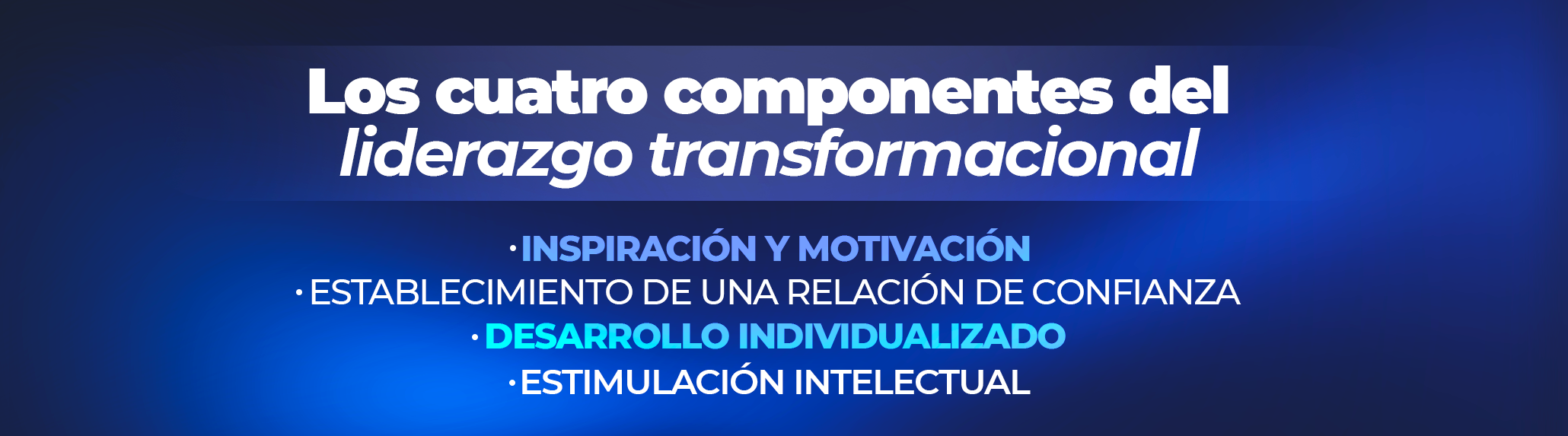 Los cuatro componentes del liderazgo transformacional

· INSPIRACIÓN Y MOTIVACIÓN
· ESTABLECIMIENTO DE UNA RELACIÓN DE CONFIANZA
· DESARROLLO INDIVIDUALIZADO
· ESTIMULACIÓN INTELECTUAL